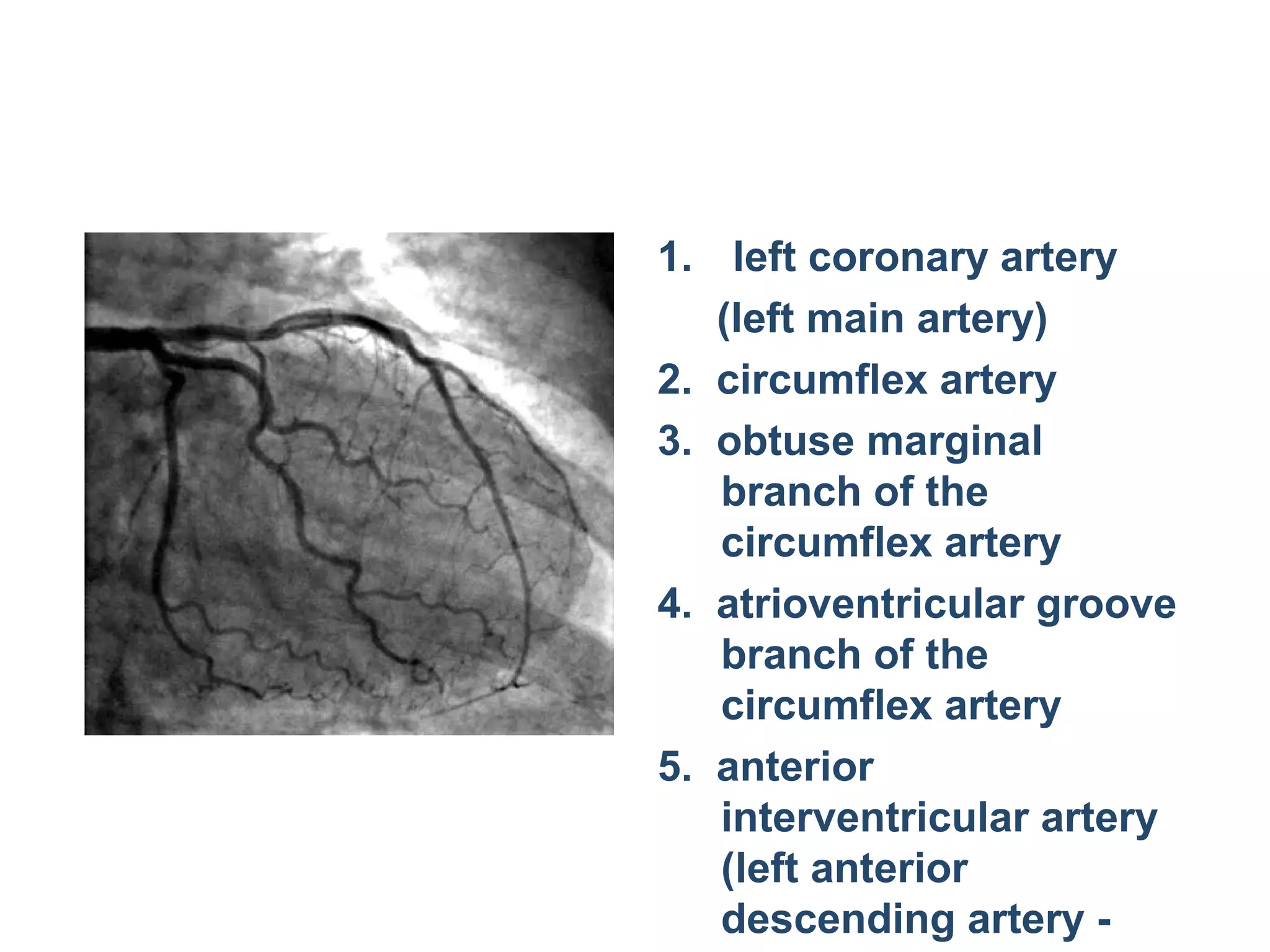 1. left coronary artery (left main artery)

2. circumflex artery

3. obtuse marginal branch of the circumflex artery

4. atrioventricular groove branch of the circumflex artery

5. anterior interventricular artery (left anterior descending artery -